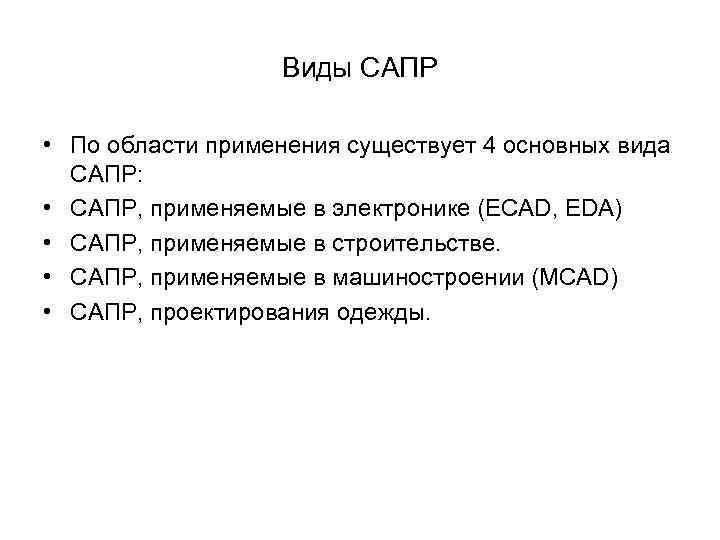 Виды САПР

• По области применения существует 4 основных вида САПР:
• САПР, применяемые в электронике (ECAD, EDA)
• САПР, применяемые в строительстве.
• САПР, применяемые в машиностроении (MCAD)
• САПР, проектирования одежды.